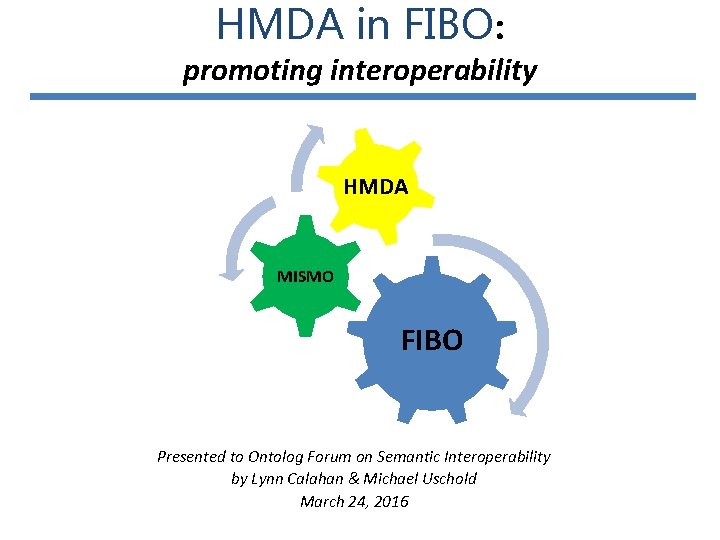 HMDA in FIBO:
promoting interoperability

HMDA

MISMO

FIBO

Presented to Ontolog Forum on Semantic Interoperability
by Lynn Calahan & Michael Uschold
March 24, 2016